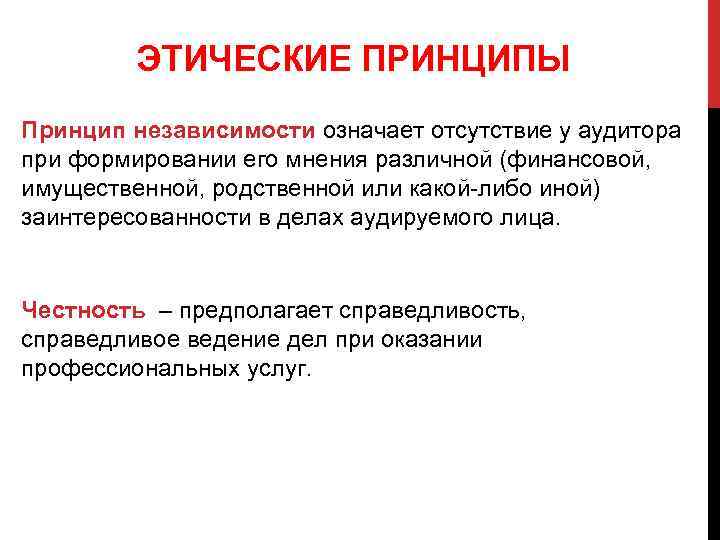 ЭТИЧЕСКИЕ ПРИНЦИПЫ

Принцип независимости означает отсутствие у аудитора при формировании его мнения различной (финансовой, имущественной, родственной или какой-либо иной) заинтересованности в делах аудируемого лица.

Честность – предполагает справедливость, справедливое ведение дел при оказании профессиональных услуг.